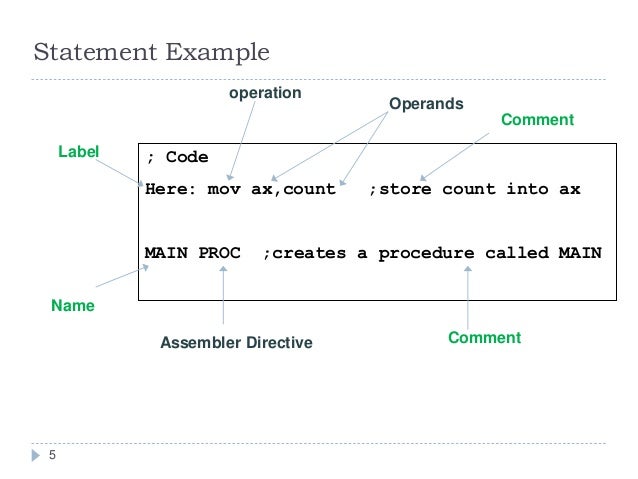 Statement Example

operation

Operands

Comment

Label

; Code

Here: mov ax,count ;store count into ax

MAIN PROC ;creates a procedure called MAIN

Name

Assembler Directive

Comment

5